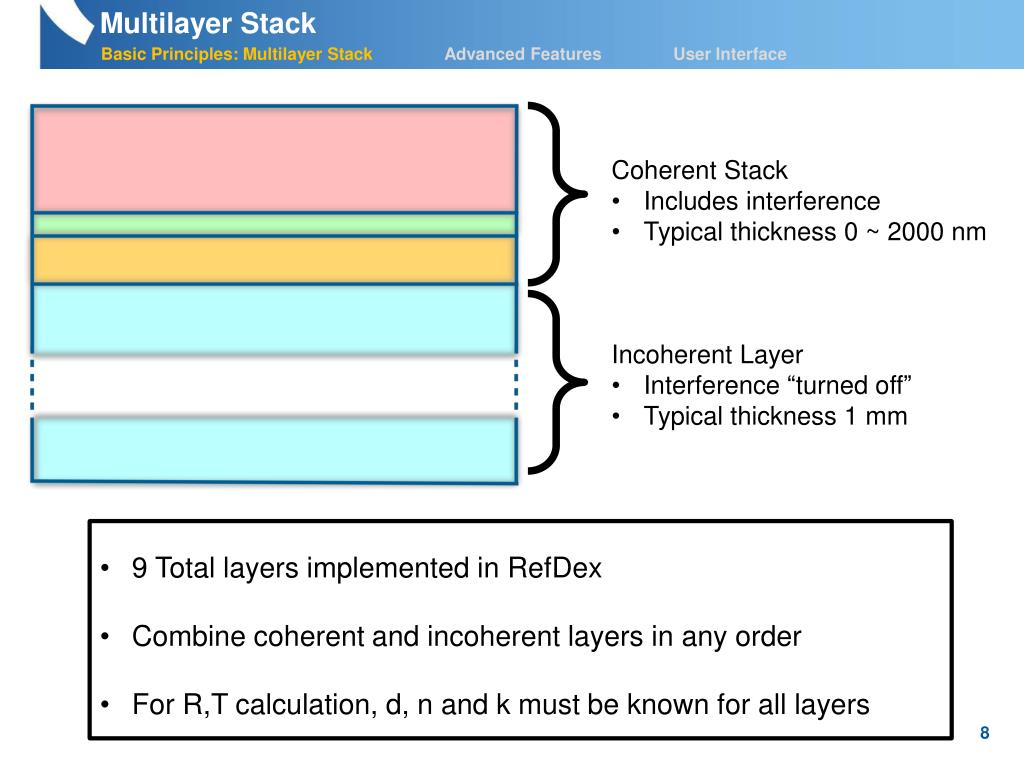 Multilayer Stack

Basic Principles: Multilayer Stack

Advanced Features

User Interface

Coherent Stack
• Includes interference
• Typical thickness 0 ~ 2000 nm

Incoherent Layer
• Interference “turned off”
• Typical thickness 1 mm

• 9 Total layers implemented in RefDex

• Combine coherent and incoherent layers in any order

• For R,T calculation, d, n and k must be known for all layers

8